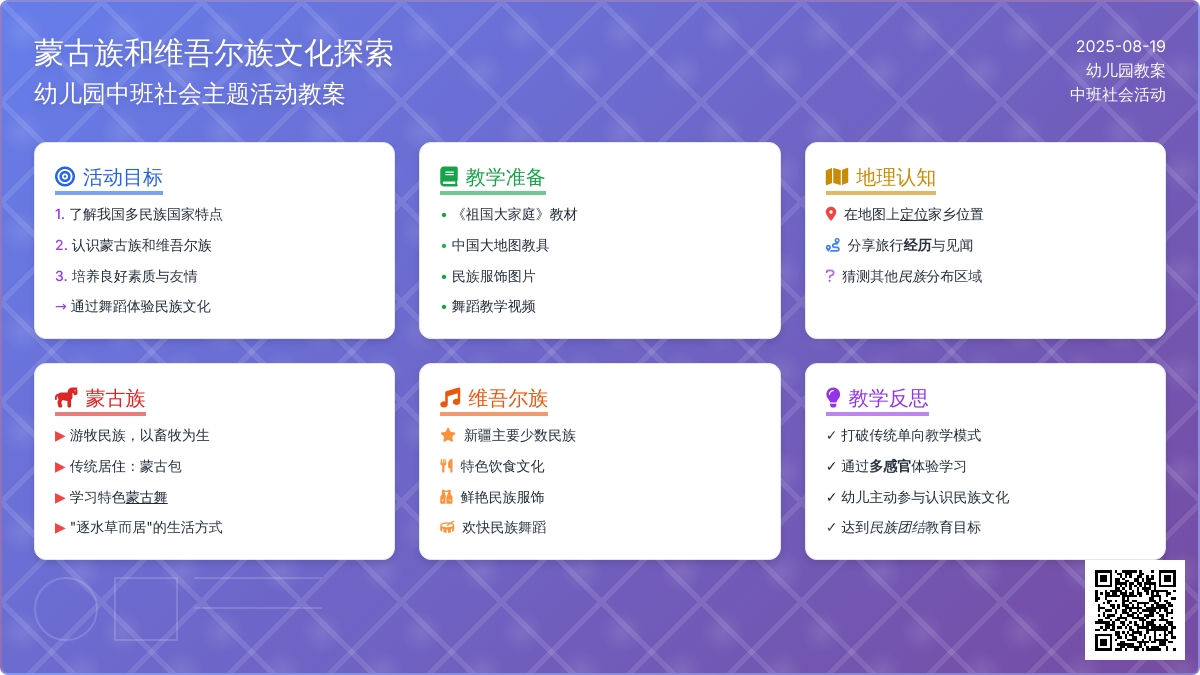 蒙古族和维吾尔族文化探索
幼儿园中班社会主题活动教案

2025-08-19
幼儿园教案
中班社会活动

活动目标
1. 了解我国多民族国家特点
2. 认识蒙古族和维吾尔族
3. 培养良好素质与友情
→ 通过舞蹈体验民族文化

教学准备
• 《祖国大家庭》教材
• 中国大地图教具
• 民族服饰图片
• 舞蹈教学视频

地理认知
在地图上定位家乡位置
分享旅行经历与见闻
? 猜测其他民族分布区域

蒙古族
▶ 游牧民族，以畜牧为生
▶ 传统居住：蒙古包
▶ 学习特色蒙古舞
▶ "逐水草而居"的生活方式

维吾尔族
新疆主要少数民族
特色饮食文化
鲜艳民族服饰
欢快民族舞蹈

教学反思
✓ 打破传统单向教学模式
✓ 通过多感官体验学习
✓ 幼儿主动参与认识民族文化
✓ 达到民族团结教育目标